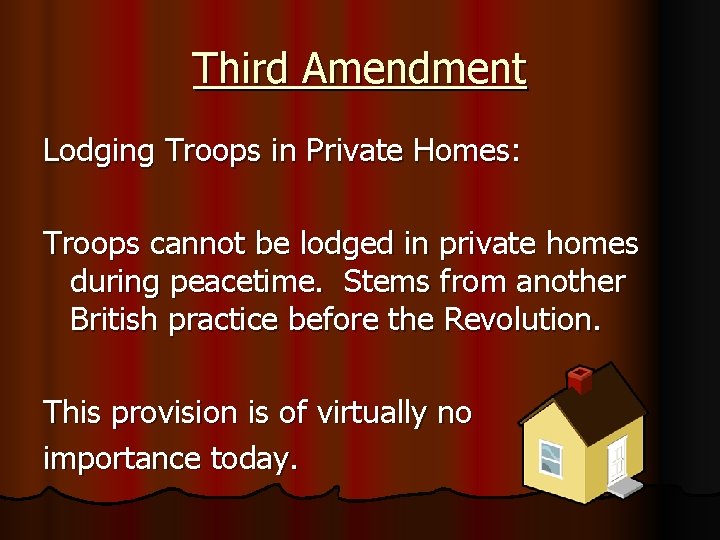 Third Amendment

Lodging Troops in Private Homes:

Troops cannot be lodged in private homes during peacetime. Stems from another British practice before the Revolution.

This provision is of virtually no importance today.